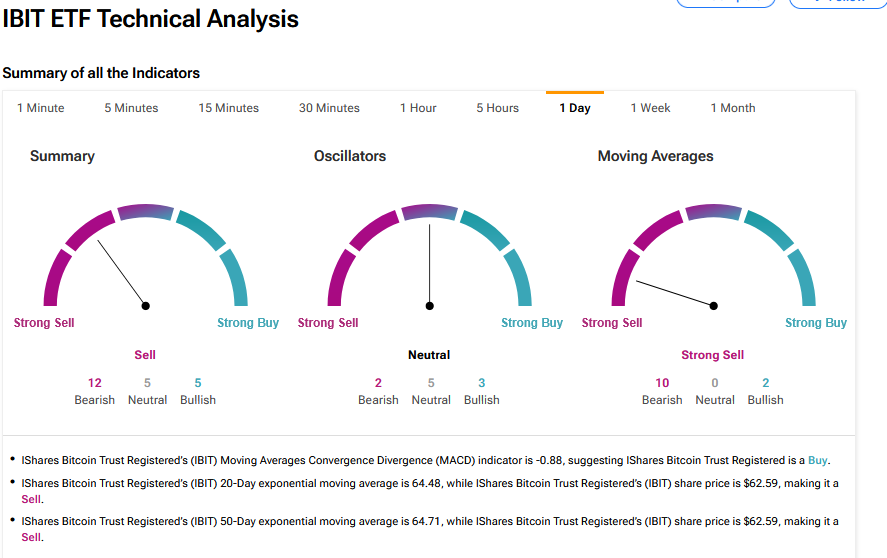 IBIT ETF Technical Analysis

Summary of all the Indicators

1 Minute 5 Minutes 15 Minutes 30 Minutes 1 Hour 5 Hours 1 Day 1 Week 1 Month

Summary

Strong Sell Strong Buy

Sell

12 Bearish 5 Neutral 5 Bullish

Oscillators

Strong Sell Strong Buy

Neutral

2 Bearish 5 Neutral 3 Bullish

Moving Averages

Strong Sell Strong Buy

Strong Sell

10 Bearish 0 Neutral 2 Bullish

• IShares Bitcoin Trust Registered's (IBIT) Moving Averages Convergence Divergence (MACD) indicator is -0.88, suggesting IShares Bitcoin Trust Registered is a Buy.

• IShares Bitcoin Trust Registered's (IBIT) 20-Day exponential moving average is 64.48, while IShares Bitcoin Trust Registered's (IBIT) share price is $62.59, making it a Sell.

• IShares Bitcoin Trust Registered's (IBIT) 50-Day exponential moving average is 64.71, while IShares Bitcoin Trust Registered's (IBIT) share price is $62.59, making it a Sell.